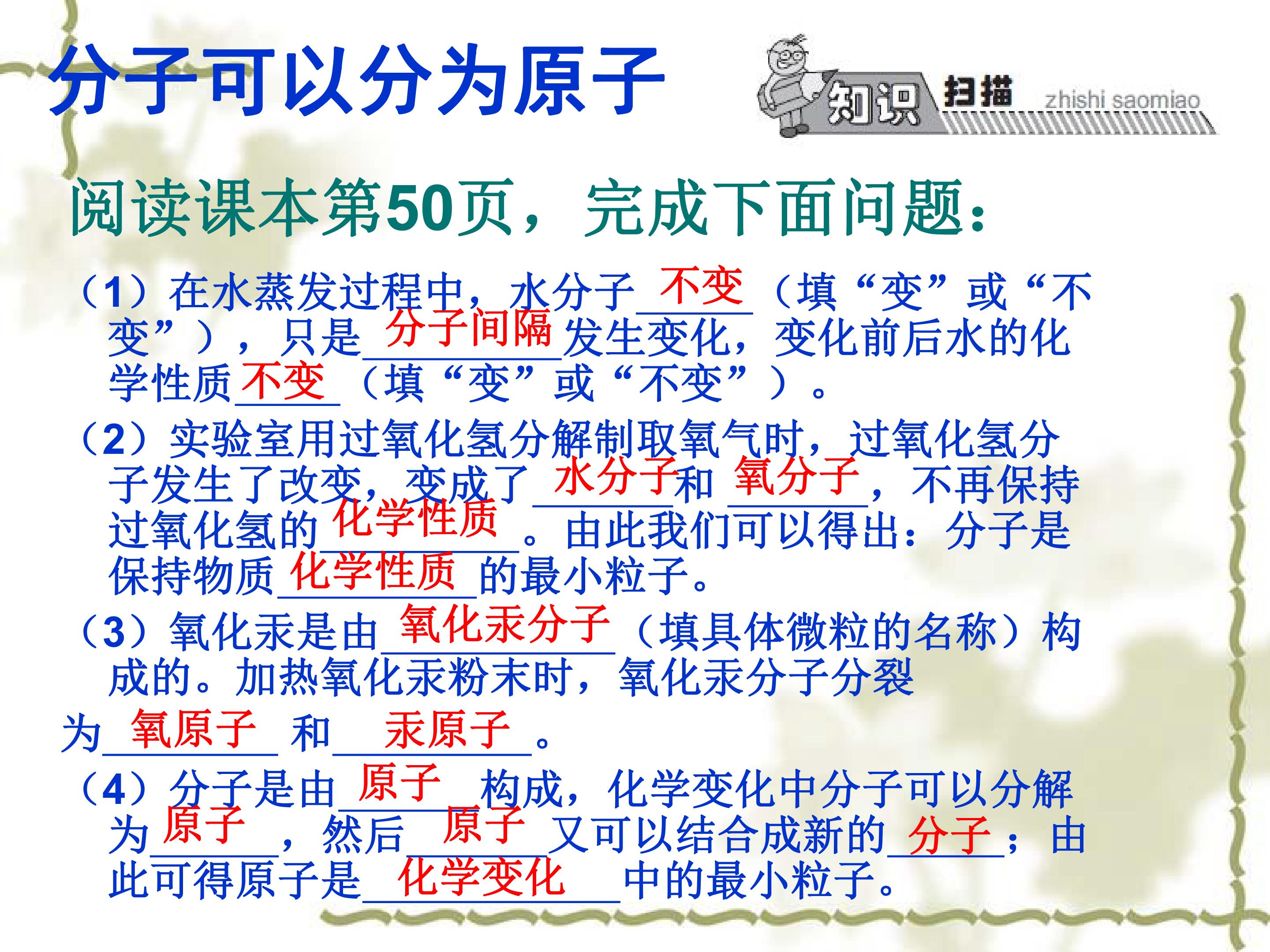 分子可以分为原子

知识 扫描 zhishi saomiao

阅读课本第50页，完成下面问题：

（1）在水蒸发过程中，水分子不变（填“变”或“不变”），只是分子间隔发生变化，变化前后水的化学性质不变（填“变”或“不变”）。

（2）实验室用过氧化氢分解制取氧气时，过氧化氢分子发生了改变，变成了水分子和氧分子，不再保持过氧化氢的化学性质。由此我们可以得出：分子是保持物质化学性质的最小粒子。

（3）氧化汞是由氧化汞分子（填具体微粒的名称）构成的。加热氧化汞粉末时，氧化汞分子分裂为氧原子和汞原子。

（4）分子是由原子构成，化学变化中分子可以分解为原子，然后原子又可以结合成新的分子；由此可得原子是化学变化中的最小粒子。